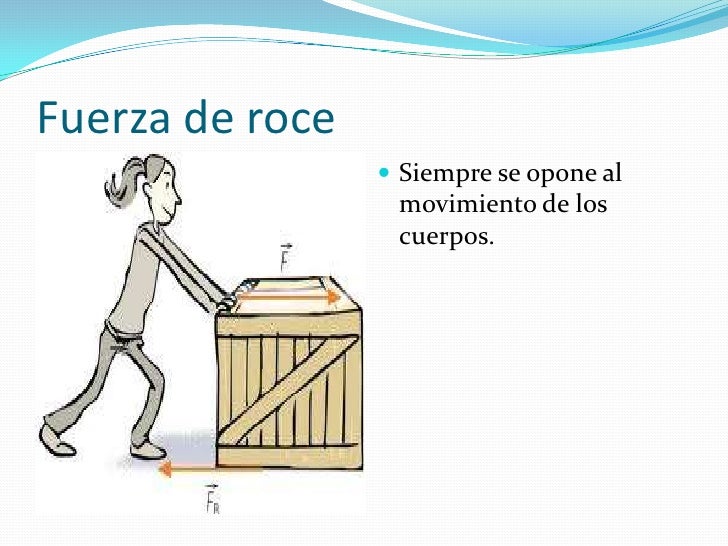 Fuerza de roce

$\vec{F}$

$\vec{F}_R$

Siempre se opone al movimiento de los cuerpos.